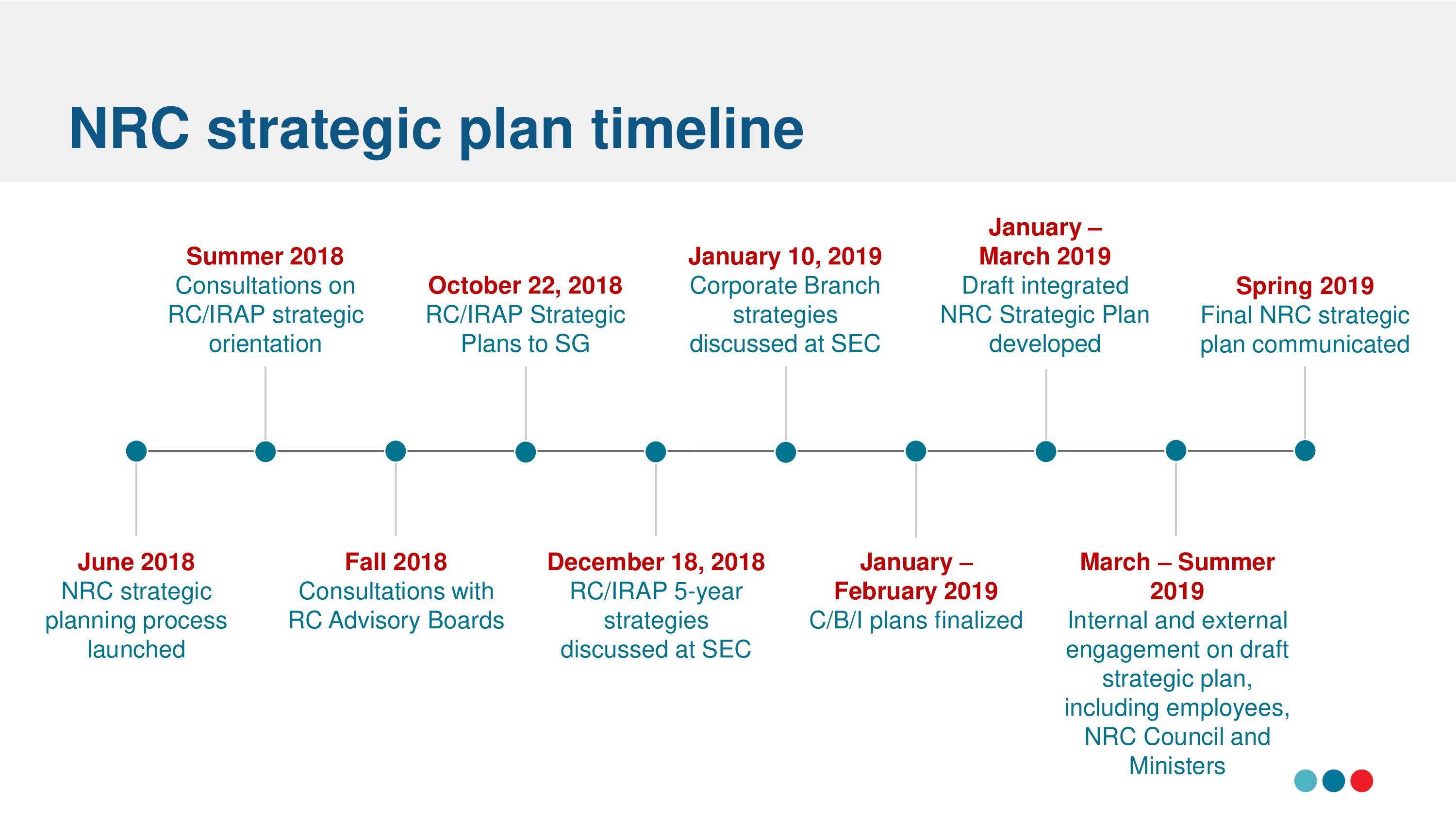 NRC strategic plan timeline

June 2018
NRC strategic planning process launched

Summer 2018
Consultations on RC/IRAP strategic orientation

Fall 2018
Consultations with RC Advisory Boards

October 22, 2018
RC/IRAP Strategic Plans to SG

December 18, 2018
RC/IRAP 5-year strategies discussed at SEC

January 10, 2019
Corporate Branch strategies discussed at SEC

January – February 2019
C/B/I plans finalized

January – March 2019
Draft integrated NRC Strategic Plan developed

March – Summer 2019
Internal and external engagement on draft strategic plan, including employees, NRC Council and Ministers

Spring 2019
Final NRC strategic plan communicated